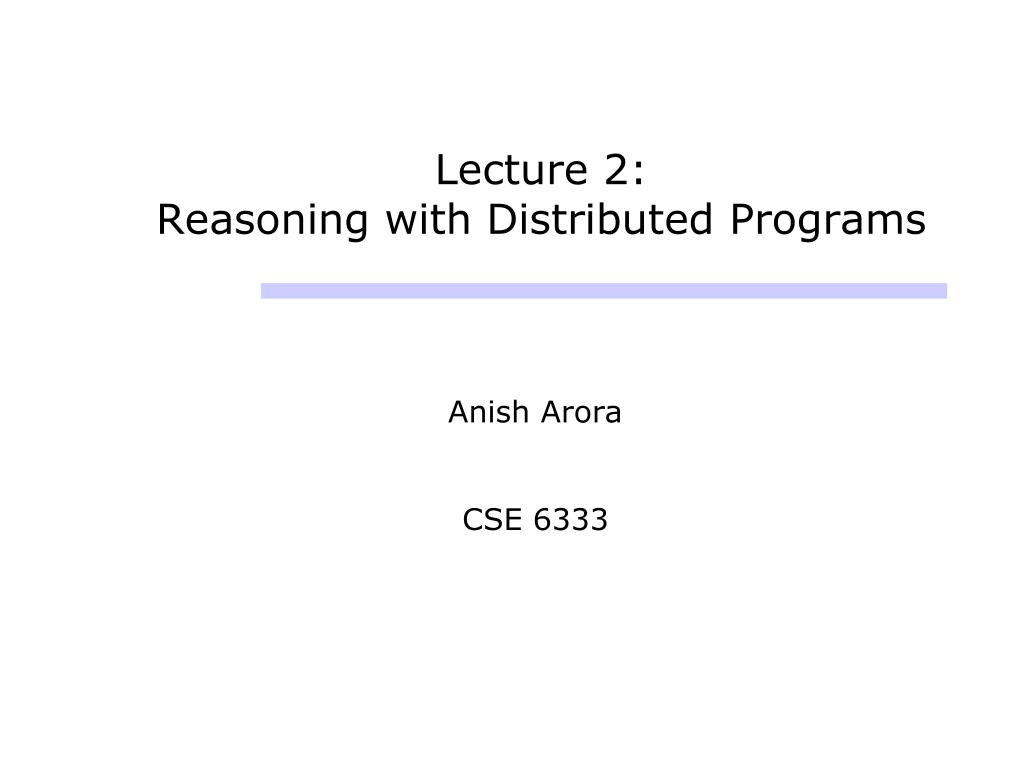 Lecture 2:
Reasoning with Distributed Programs

Anish Arora

CSE 6333